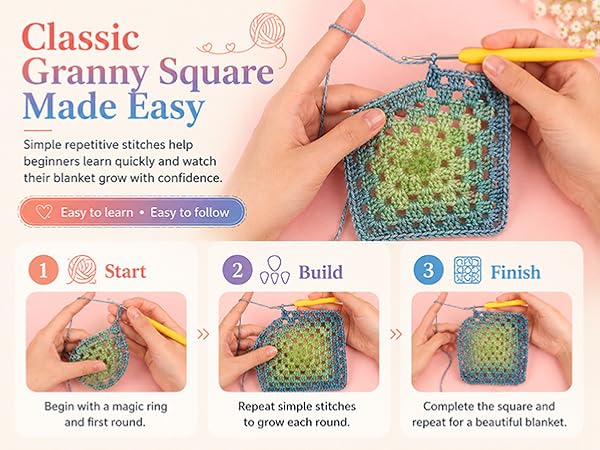 Classic Granny Square Made Easy

Simple repetitive stitches help beginners learn quickly and watch their blanket grow with confidence.

Easy to learn • Easy to follow

1 Start

Begin with a magic ring and first round.

2 Build

Repeat simple stitches to grow each round.

3 Finish

Complete the square and repeat for a beautiful blanket.